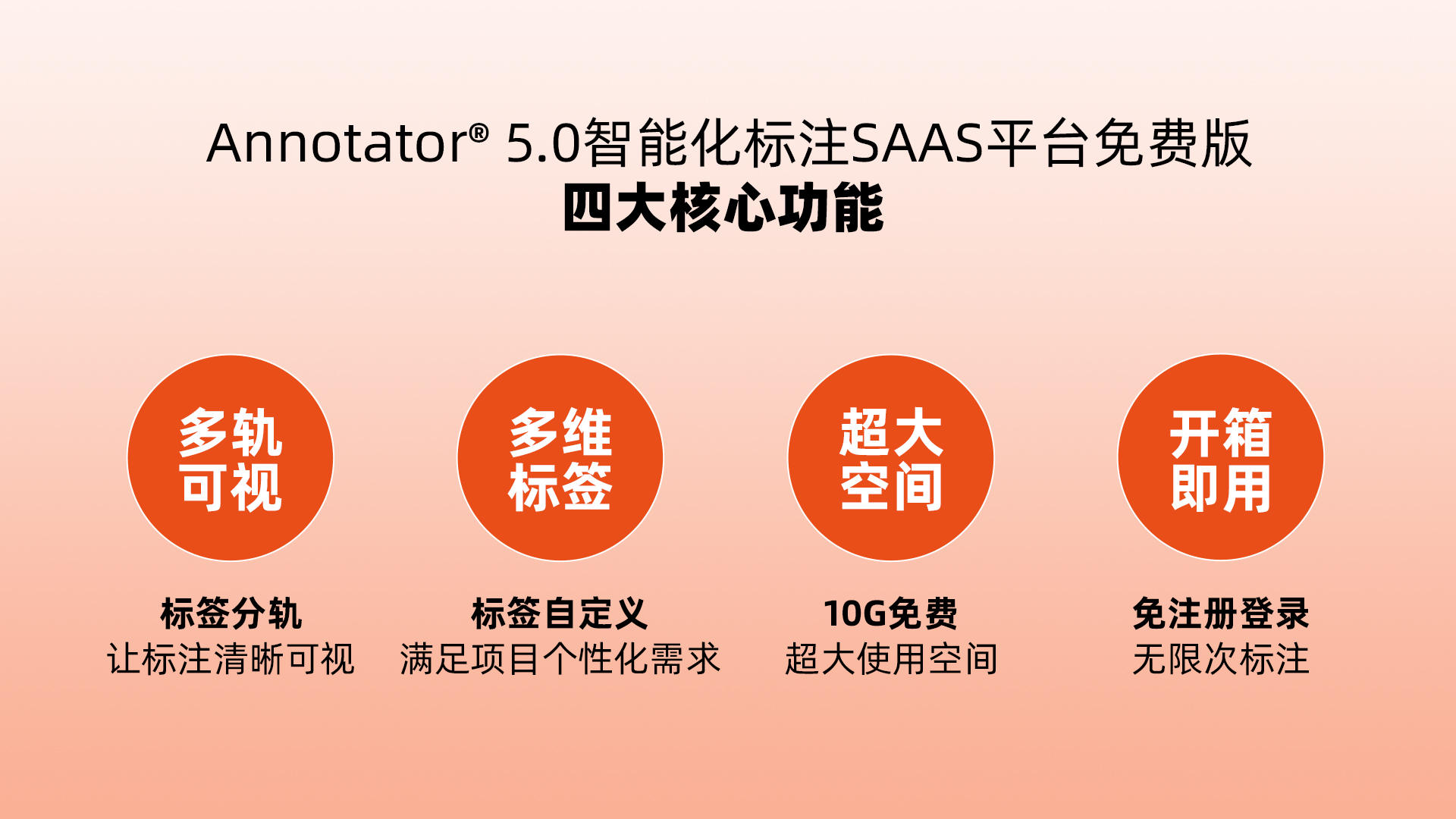 Annotator® 5.0智能化标注SAAS平台免费版
四大核心功能

多轨可视

标签分轨
让标注清晰可视

多维标签

标签自定义
满足项目个性化需求

超大空间

10G免费
超大使用空间

开箱即用

免注册登录
无限次标注